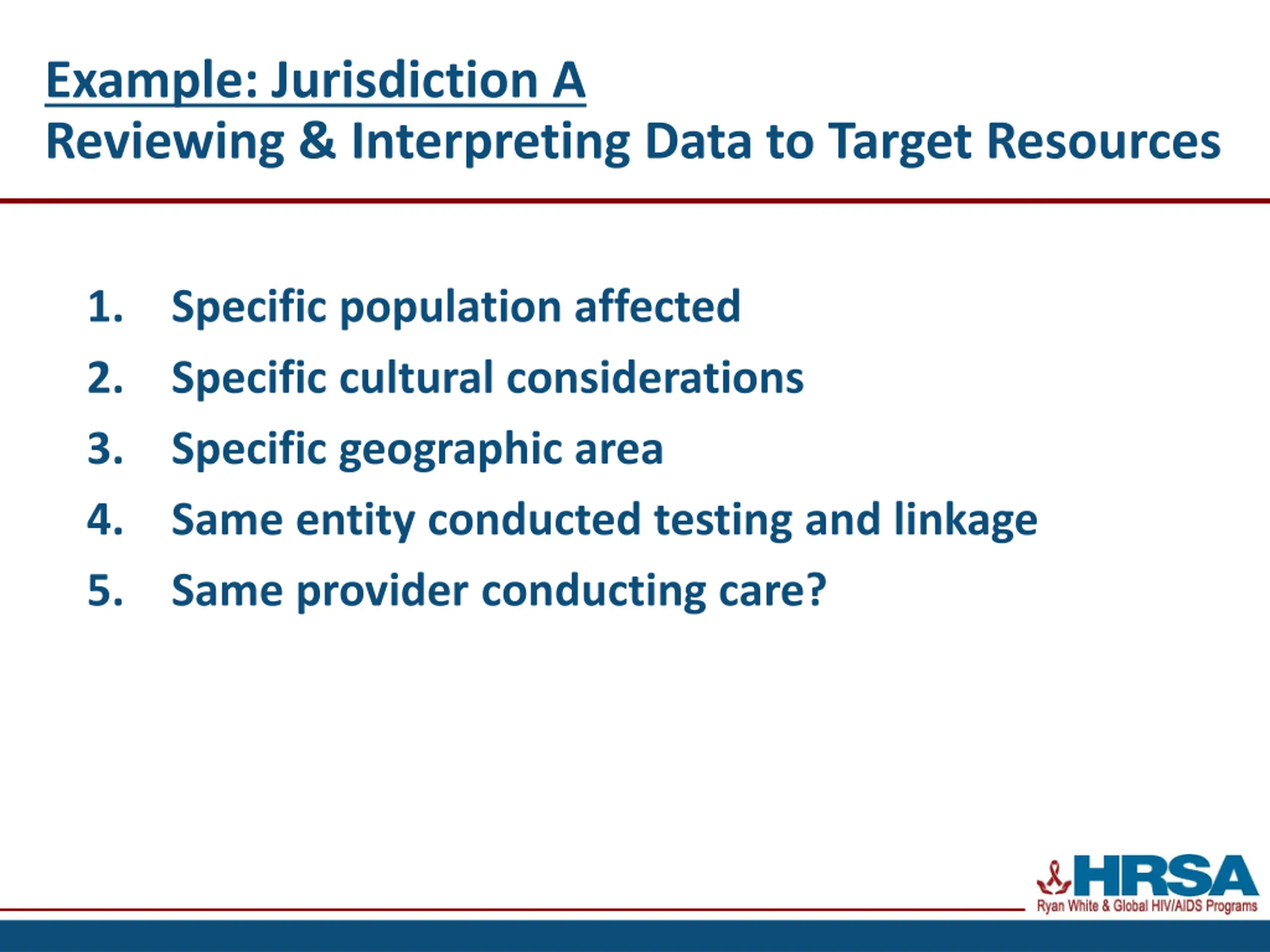 Example: Jurisdiction A
Reviewing & Interpreting Data to Target Resources

1. Specific population affected
2. Specific cultural considerations
3. Specific geographic area
4. Same entity conducted testing and linkage
5. Same provider conducting care?

HRSA
Ryan White & Global HIV/AIDS Programs